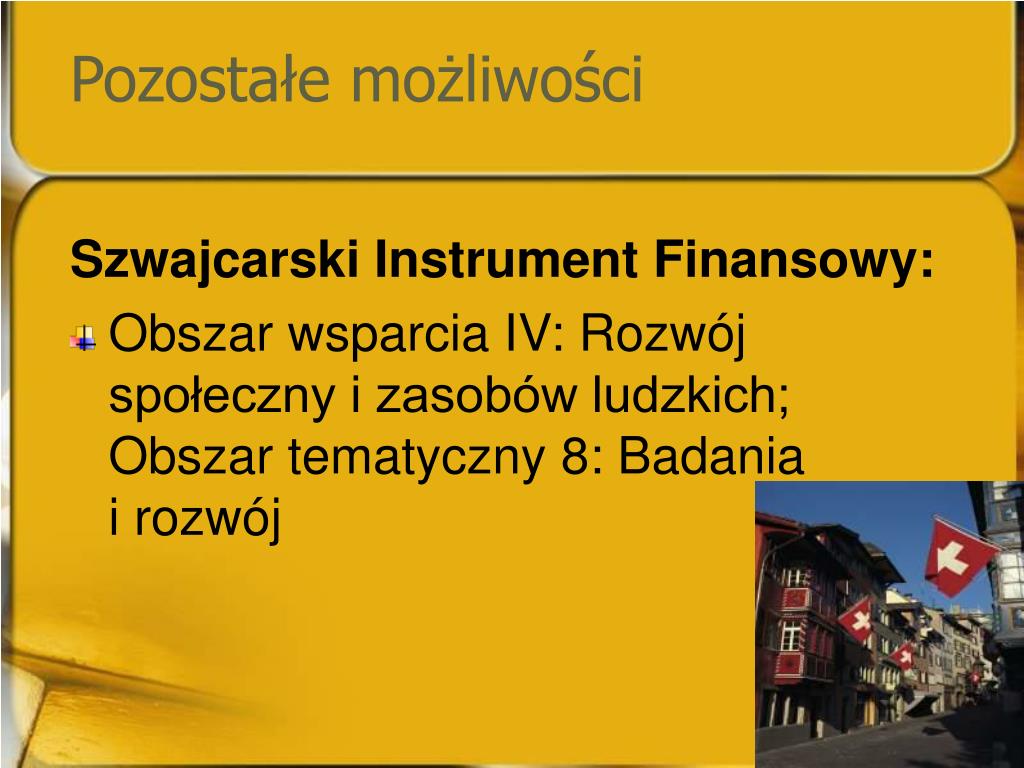 Pozostałe możliwości

Szwajcarski Instrument Finansowy:

Obszar wsparcia IV: Rozwój społeczny i zasobów ludzkich; Obszar tematyczny 8: Badania i rozwój